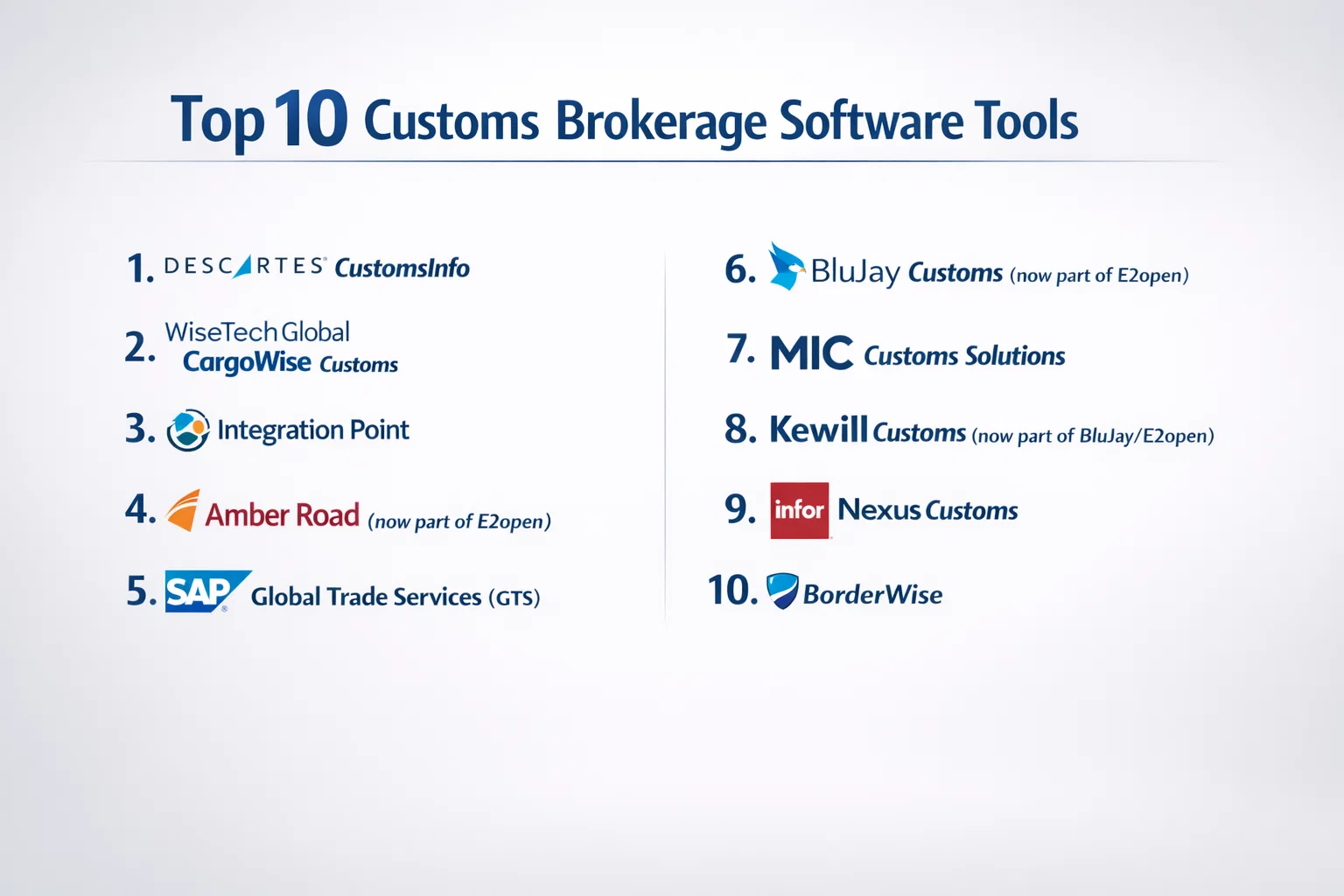 Top 10 Customs Brokerage Software Tools

1. DESCARTES CustomsInfo

2. WiseTech Global CargoWise Customs

3. Integration Point

4. Amber Road (now part of E2open)

5. SAP Global Trade Services (GTS)

6. BluJay Customs (now part of E2open)

7. MIC Customs Solutions

8. Kewill Customs (now part of BluJay/E2open)

9. infor Nexus Customs

10. BorderWise